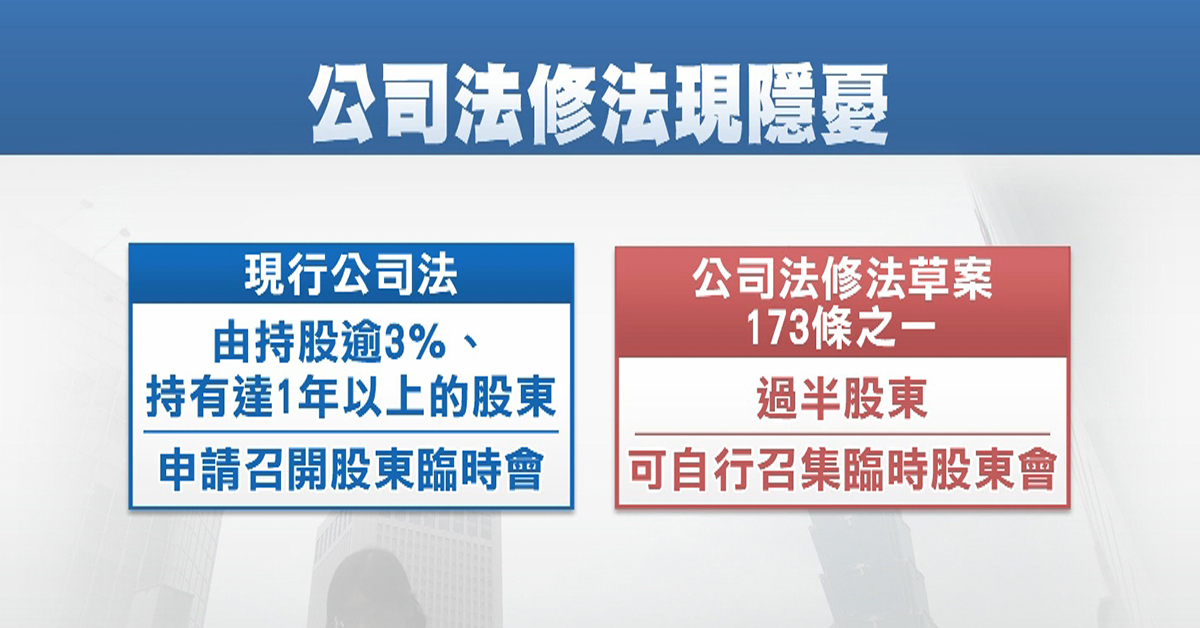 公司法修法現隱憂

現行公司法

由持股逾3%、持有達1年以上的股東

申請召開股東臨時會

公司法修法草案
173條之一

過半股東

可自行召集臨時股東會